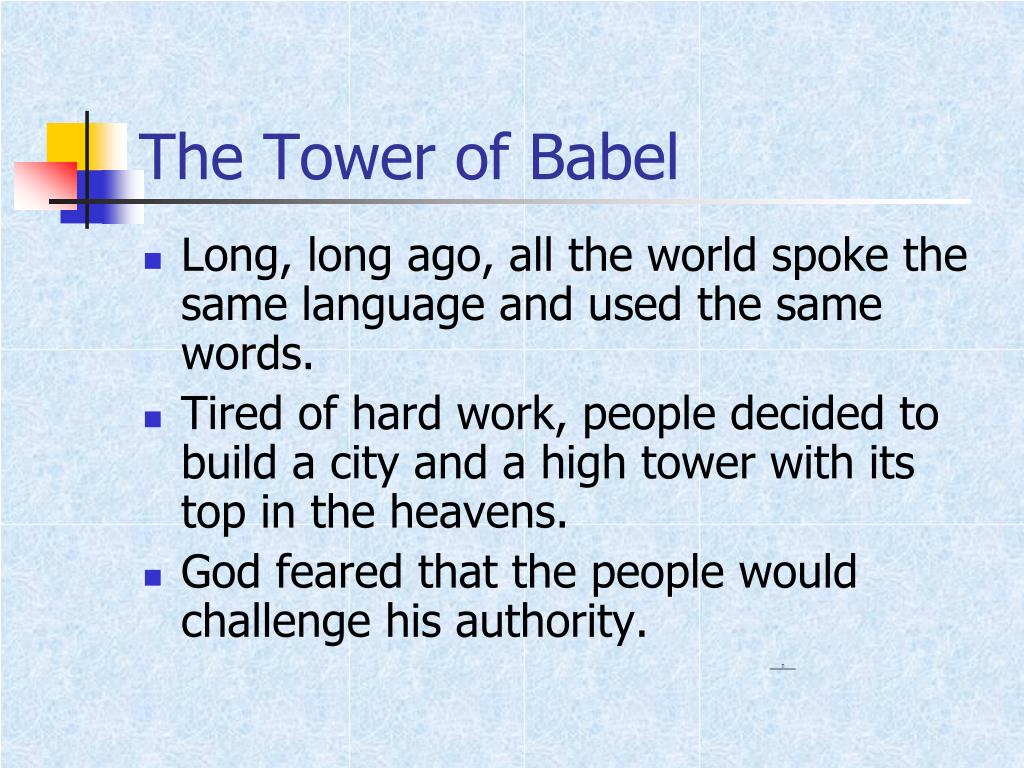 The Tower of Babel

- Long, long ago, all the world spoke the same language and used the same words.
- Tired of hard work, people decided to build a city and a high tower with its top in the heavens.
- God feared that the people would challenge his authority.